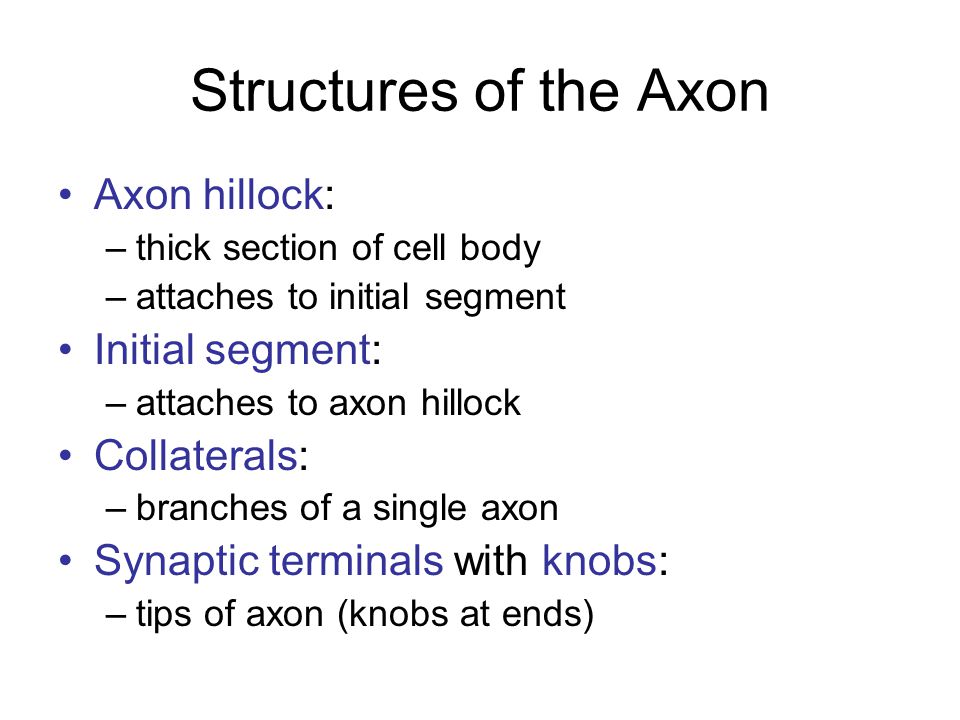 Structures of the Axon

• Axon hillock:
– thick section of cell body
– attaches to initial segment
• Initial segment:
– attaches to axon hillock
• Collaterals:
– branches of a single axon
• Synaptic terminals with knobs:
– tips of axon (knobs at ends)